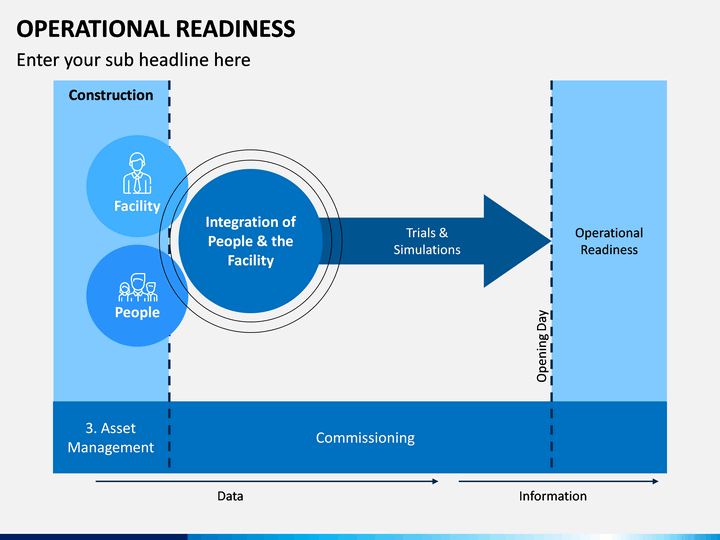 OPERATIONAL READINESS

Enter your sub headline here

Construction

Facility

People

Integration of People & the Facility

Trials & Simulations

Operational Readiness

Opening Day

3. Asset Management

Commissioning

Data

Information